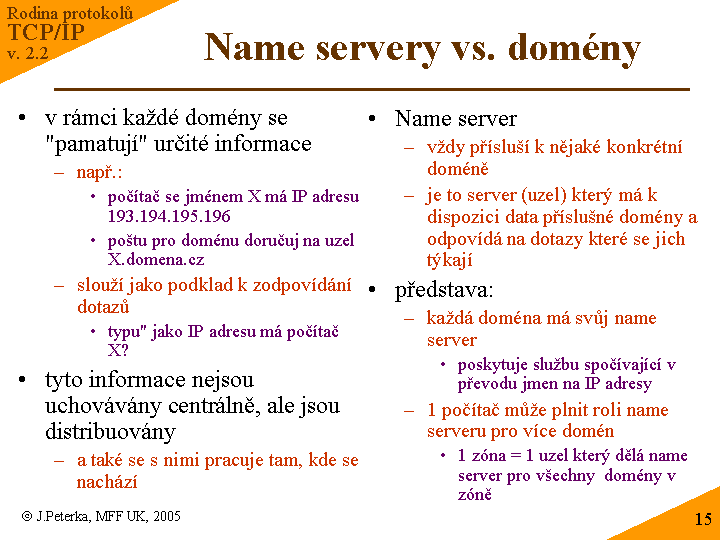 Rodina protokolů
TCP/IP
v. 2.2

Name servery vs. domény

• v rámci každé domény se "pamatují" určité informace
– např.:
• počítač se jménem X má IP adresu 193.194.195.196
• poštu pro doménu doručuj na uzel X.domena.cz
– slouží jako podklad k zodpovídání dotazů
• typu" jako IP adresu má počítač X?
• tyto informace nejsou uchovávány centrálně, ale jsou distribuovány
– a také se s nimi pracuje tam, kde se nachází

• Name server
– vždy přísluší k nějaké konkrétní doméně
– je to server (uzel) který má k dispozici data příslušné domény a odpovídá na dotazy které se jich týkají
• představa:
– každá doména má svůj name server
• poskytuje službu spočívající v převodu jmen na IP adresy
– 1 počítač může plnit roli name serveru pro více domén
• 1 zóna = 1 uzel který dělá name server pro všechny domény v zóně

© J.Peterka, MFF UK, 2005

15